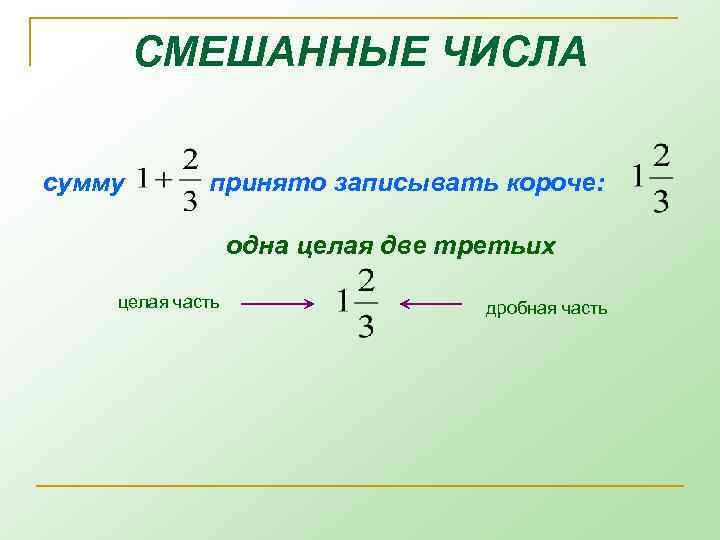 СМЕШАННЫЕ ЧИСЛА

сумму $1+\frac{2}{3}$ принято записывать короче: $1\frac{2}{3}$

одна целая две третьих

целая часть $1\frac{2}{3}$ дробная часть